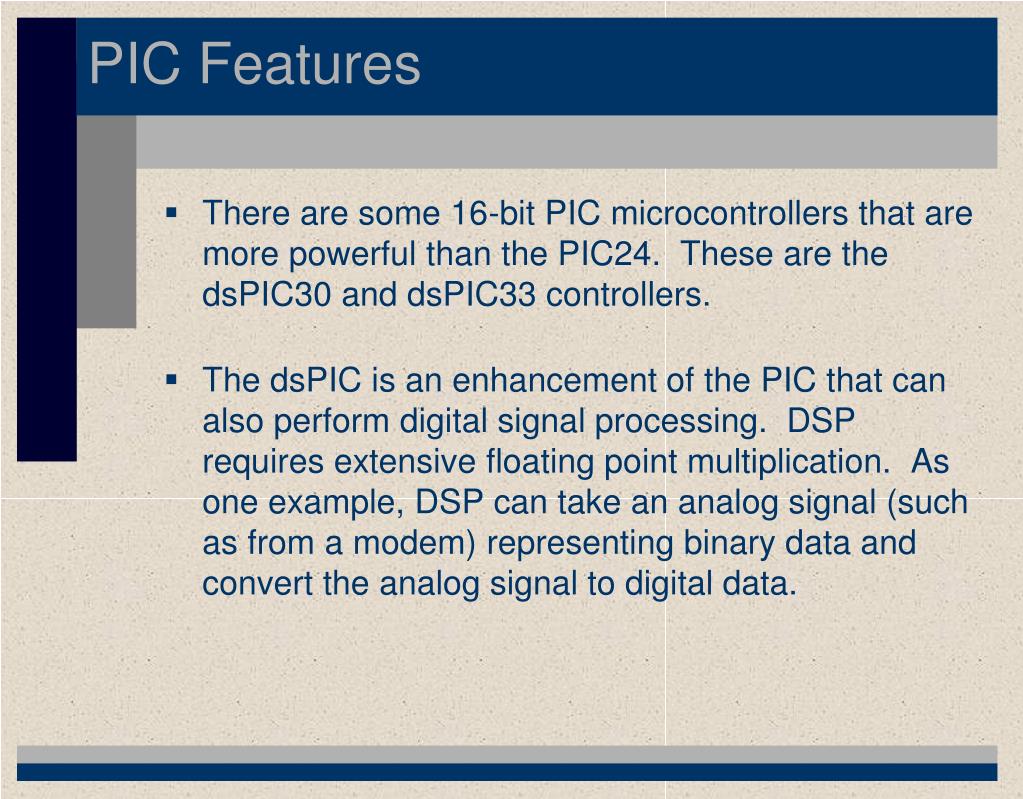 PIC Features

▪ There are some 16-bit PIC microcontrollers that are more powerful than the PIC24. These are the dsPIC30 and dsPIC33 controllers.

▪ The dsPIC is an enhancement of the PIC that can also perform digital signal processing. DSP requires extensive floating point multiplication. As one example, DSP can take an analog signal (such as from a modem) representing binary data and convert the analog signal to digital data.